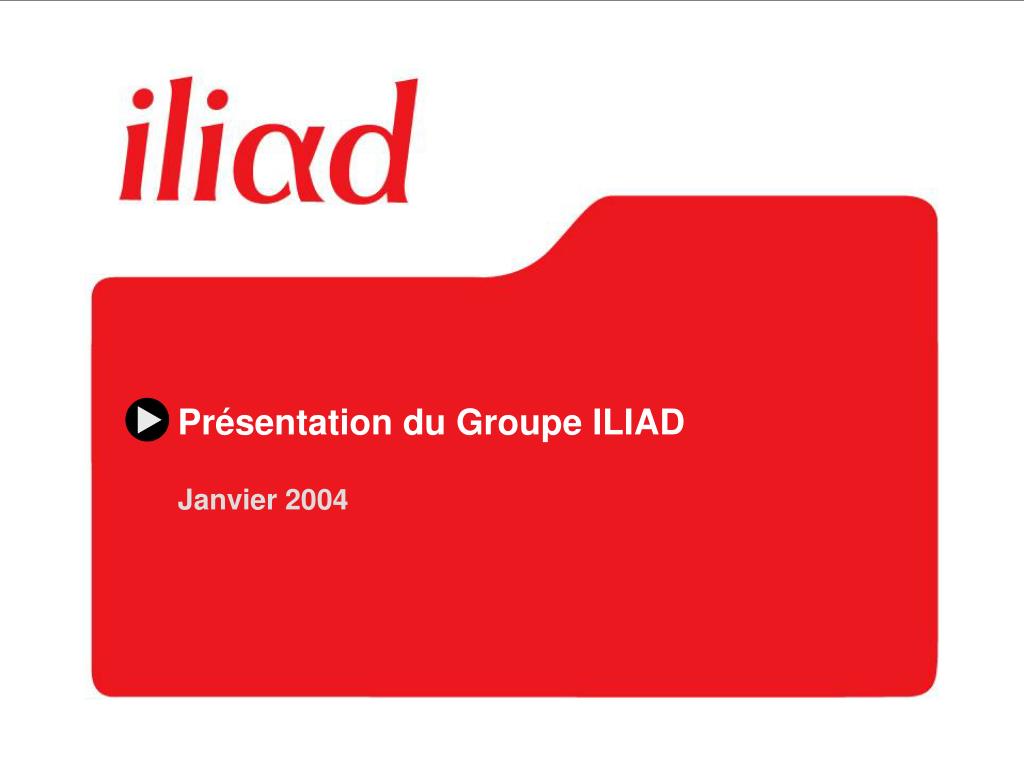 iliad

Présentation du Groupe ILIAD

Janvier 2004